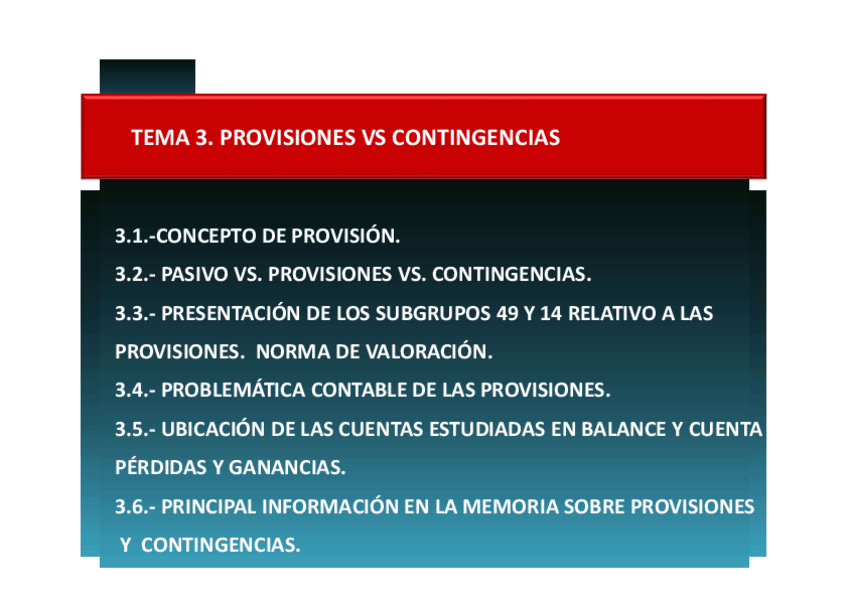 TEMA 3. PROVISIONES VS CONTINGENCIAS

3.1.-CONCEPTO DE PROVISIÓN.

3.2.- PASIVO VS. PROVISIONES VS. CONTINGENCIAS.

3.3.- PRESENTACIÓN DE LOS SUBGRUPOS 49 Y 14 RELATIVO A LAS PROVISIONES. NORMA DE VALORACIÓN.

3.4.- PROBLEMÁTICA CONTABLE DE LAS PROVISIONES.

3.5.- UBICACIÓN DE LAS CUENTAS ESTUDIADAS EN BALANCE Y CUENTA PÉRDIDAS Y GANANCIAS.

3.6.- PRINCIPAL INFORMACIÓN EN LA MEMORIA SOBRE PROVISIONES Y CONTINGENCIAS.